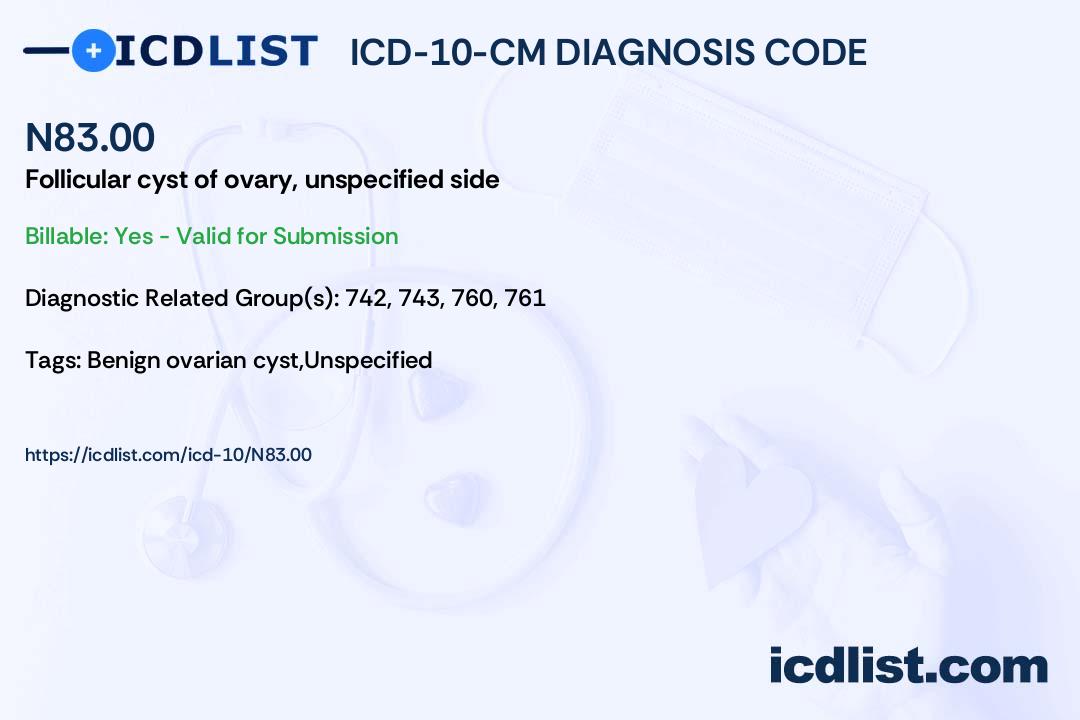 ICDLIST ICD-10-CM DIAGNOSIS CODE

N83.00

Follicular cyst of ovary, unspecified side

Billable: Yes - Valid for Submission

Diagnostic Related Group(s): 742, 743, 760, 761

Tags: Benign ovarian cyst,Unspecified

https://icdlist.com/icd-10/N83.00

icdlist.com